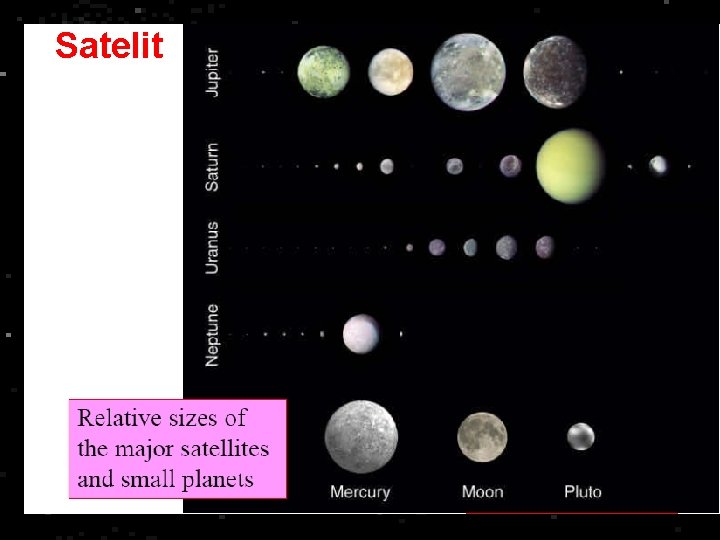 Satelit

Jupiter

Saturn

Uranus

Neptune

Relative sizes of the major satellites and small planets

Mercury

Moon

Pluto